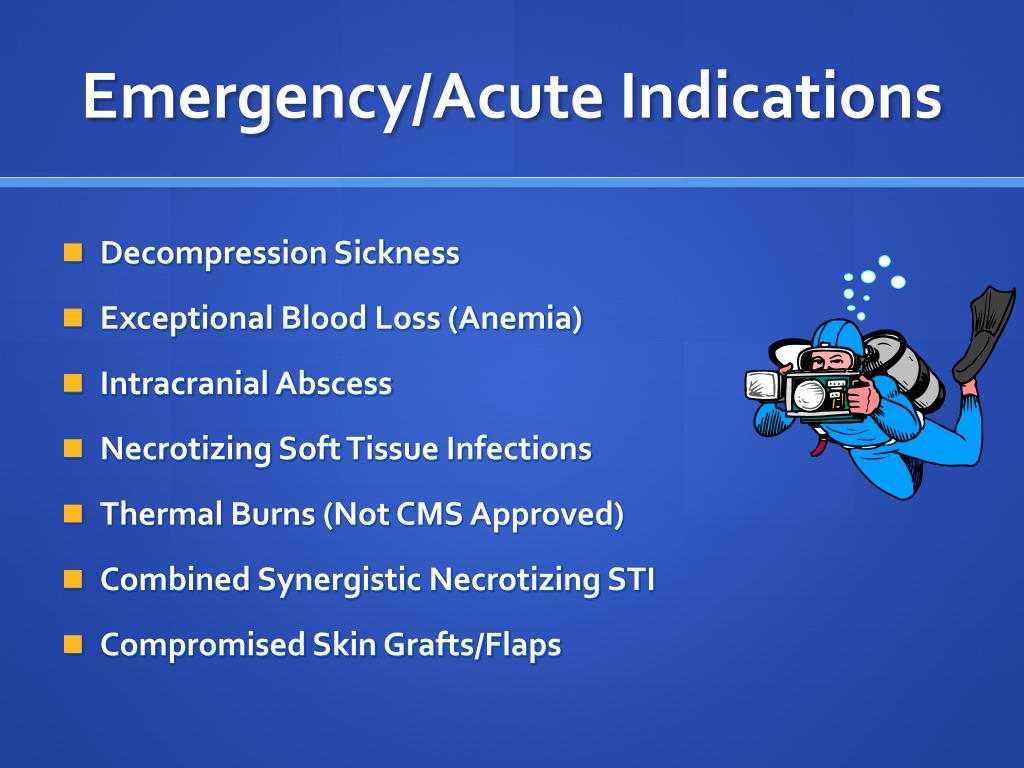 Emergency/Acute Indications

- Decompression Sickness
- Exceptional Blood Loss (Anemia)
- Intracranial Abscess
- Necrotizing Soft Tissue Infections
- Thermal Burns (Not CMS Approved)
- Combined Synergistic Necrotizing STI
- Compromised Skin Grafts/Flaps